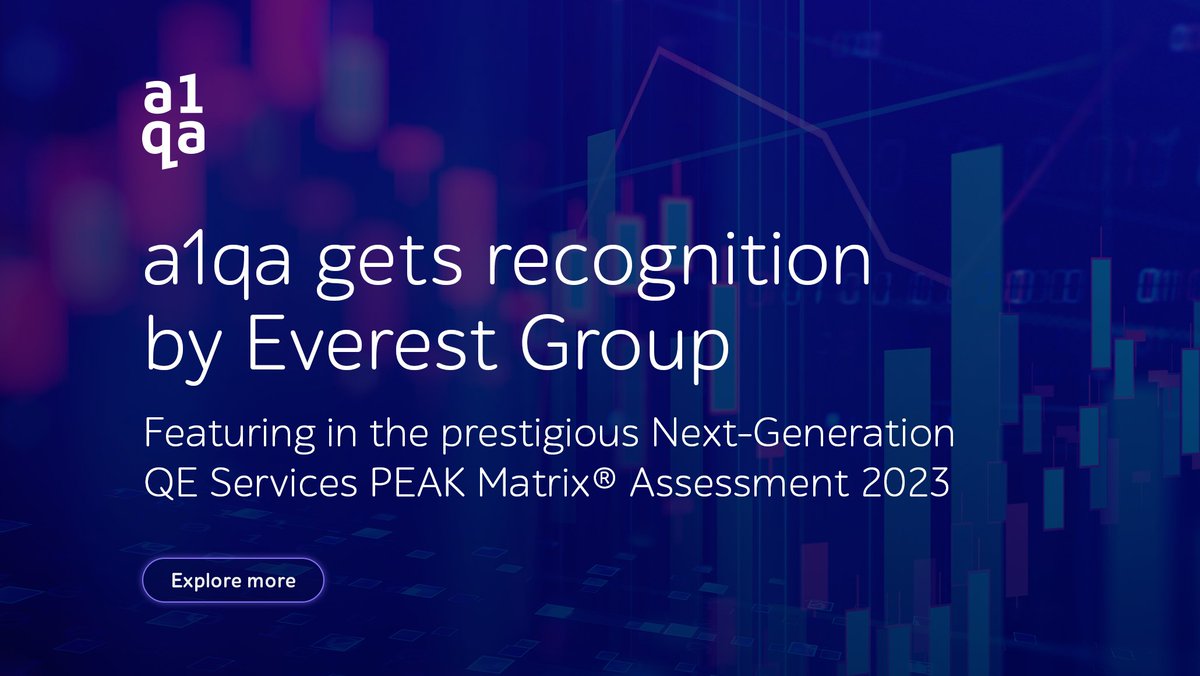 a1
qa

a1qa gets recognition by Everest Group

Featuring in the prestigious Next-Generation QE Services PEAK Matrix® Assessment 2023

Explore more